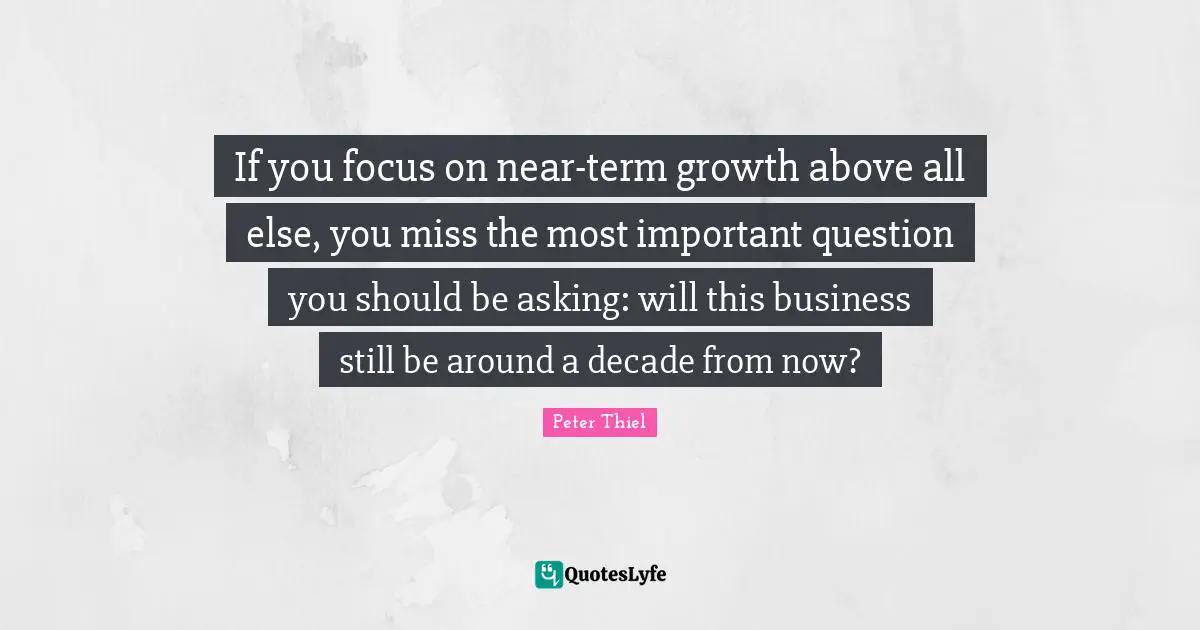 If you focus on near-term growth above all else, you miss the most important question you should be asking: will this business still be around a decade from now?

Peter Thiel

QuotesLyfe